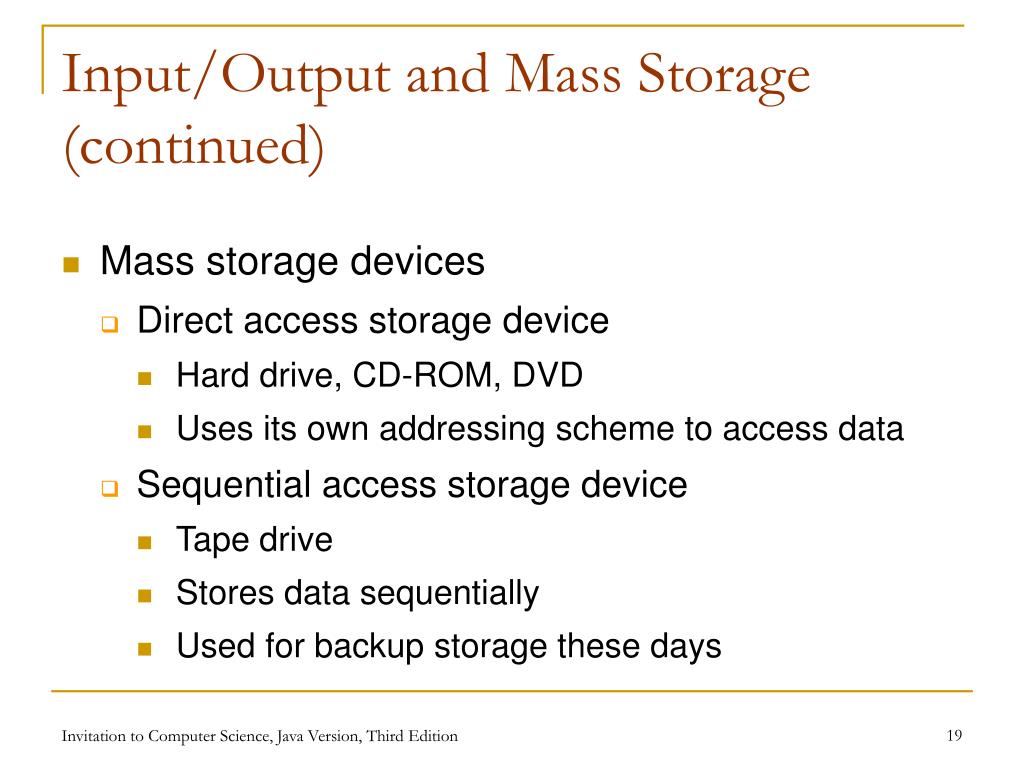 Input/Output and Mass Storage (continued)

Mass storage devices

Direct access storage device

Hard drive, CD-ROM, DVD

Uses its own addressing scheme to access data

Sequential access storage device

Tape drive

Stores data sequentially

Used for backup storage these days

Invitation to Computer Science, Java Version, Third Edition

19